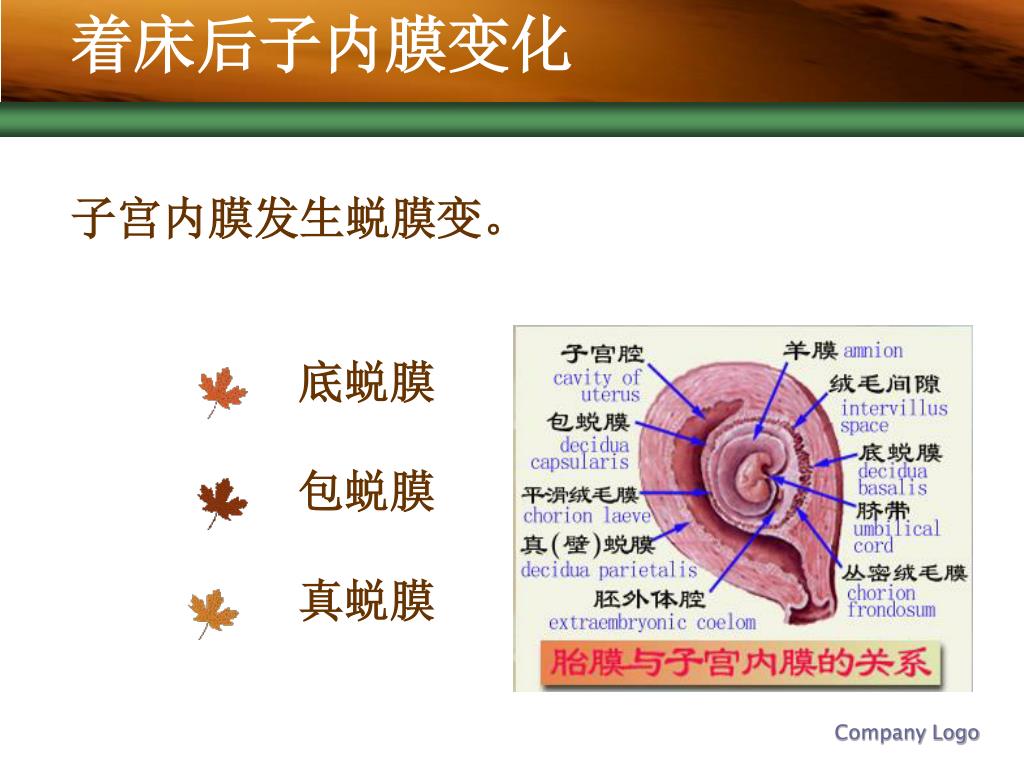 着床后子内膜变化

子宫内膜发生蜕膜变。

底蜕膜

包蜕膜

真蜕膜

子宫腔
cavity of uterus
包蜕膜
decidua capsularis
平滑绒毛膜
chorion laeve
真(壁)蜕膜
decidua parietalis
胚外体腔
extraembryonic coelom
羊膜 amnion
绒毛间隙
intervillus space
底蜕膜
decidua basalis
脐带
umbilical cord
丛密绒毛膜
chorion frondosum
胎膜与子宫内膜的关系

Company Logo